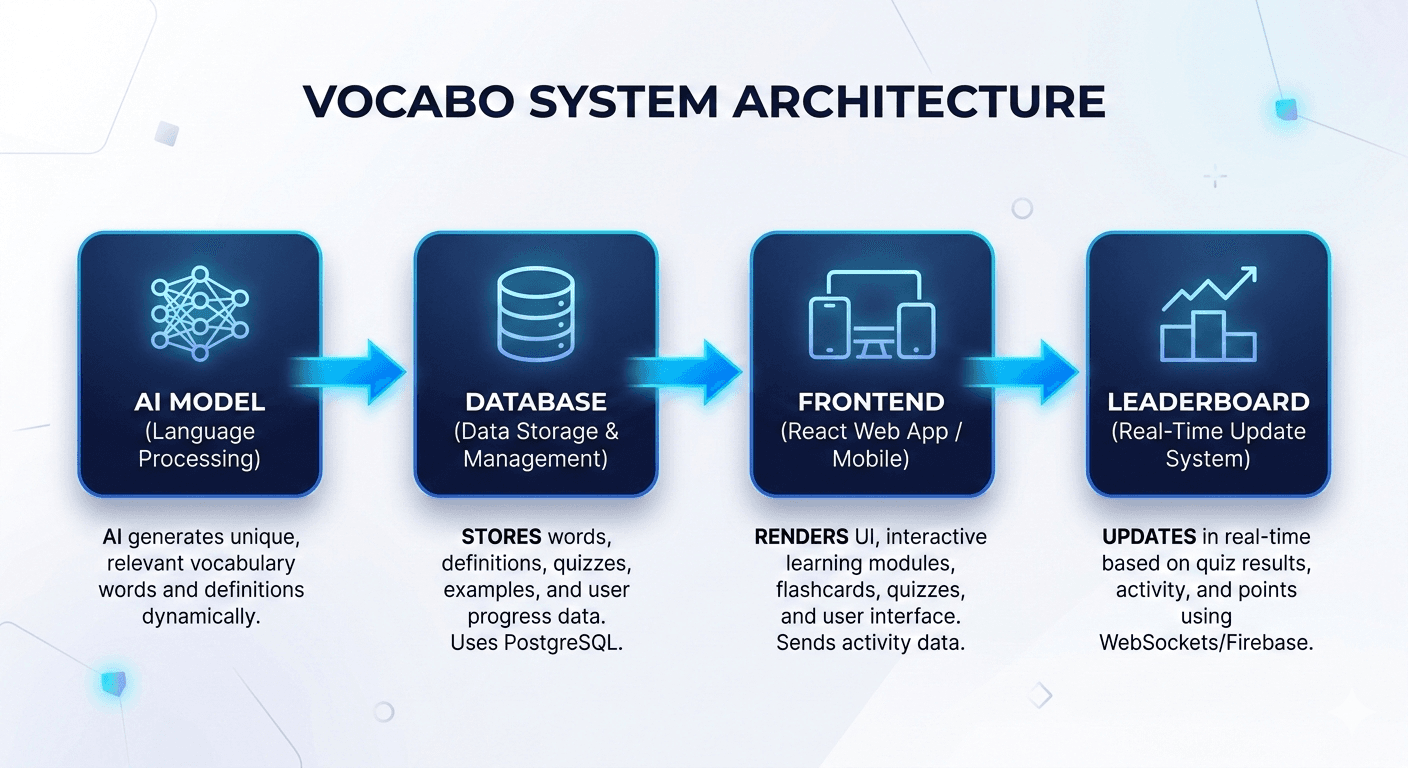 VOCABO SYSTEM ARCHITECTURE

AI MODEL
(Language Processing)

AI generates unique, relevant vocabulary words and definitions dynamically.

DATABASE
(Data Storage & Management)

STORES words, definitions, quizzes, examples, and user progress data. Uses PostgreSQL.

FRONTEND
(React Web App / Mobile)

RENDERS UI, interactive learning modules, flashcards, quizzes, and user interface. Sends activity data.

LEADERBOARD
(Real-Time Update System)

UPDATES in real-time based on quiz results, activity, and points using WebSockets/Firebase.